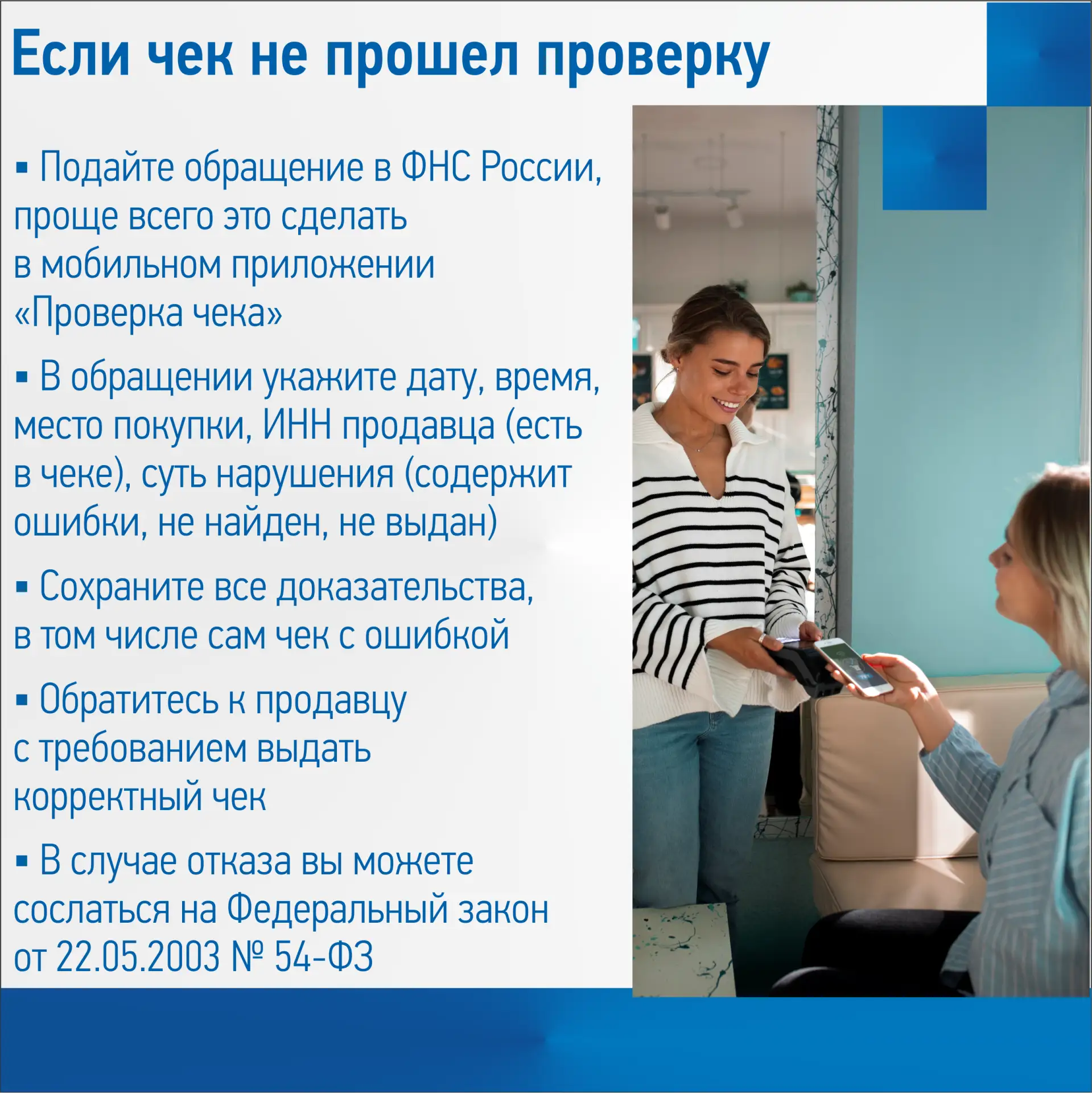 Если чек не прошел проверку

▪ Подайте обращение в ФНС России, проще всего это сделать в мобильном приложении «Проверка чека»

▪ В обращении укажите дату, время, место покупки, ИНН продавца (есть в чеке), суть нарушения (содержит ошибки, не найден, не выдан)

▪ Сохраните все доказательства, в том числе сам чек с ошибкой

▪ Обратитесь к продавцу с требованием выдать корректный чек

▪ В случае отказа вы можете сослаться на Федеральный закон от 22.05.2003 № 54-ФЗ